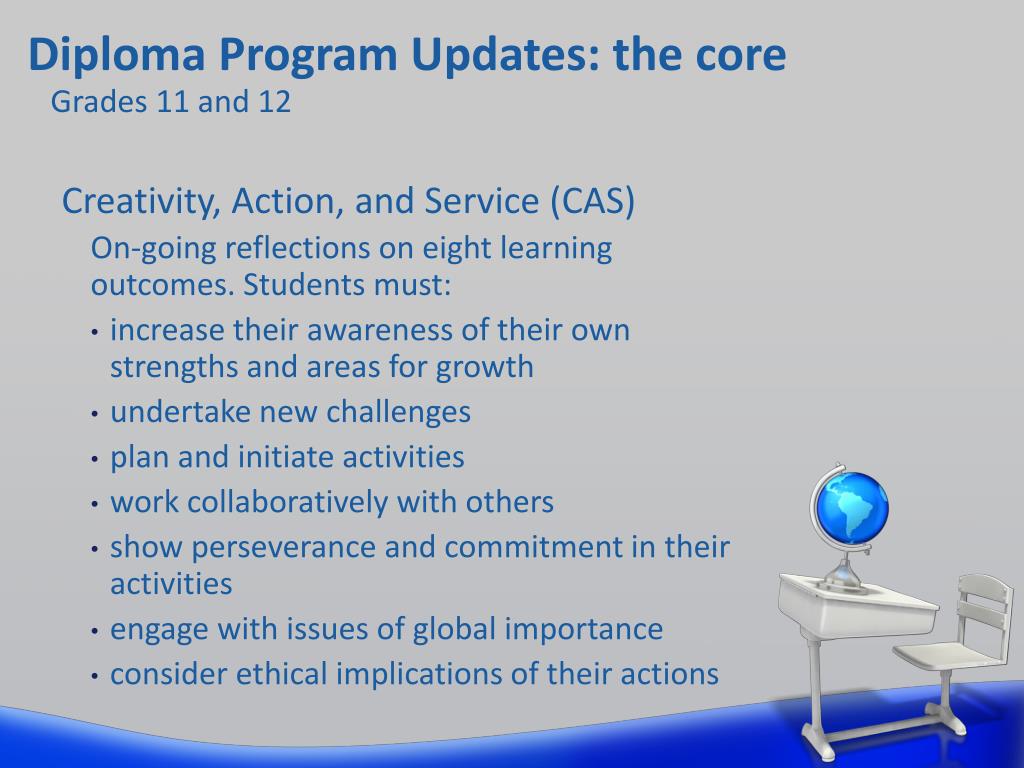 Diploma Program Updates: the core
Grades 11 and 12

Creativity, Action, and Service (CAS)

On-going reflections on eight learning outcomes. Students must:

• increase their awareness of their own strengths and areas for growth
• undertake new challenges
• plan and initiate activities
• work collaboratively with others
• show perseverance and commitment in their activities
• engage with issues of global importance
• consider ethical implications of their actions